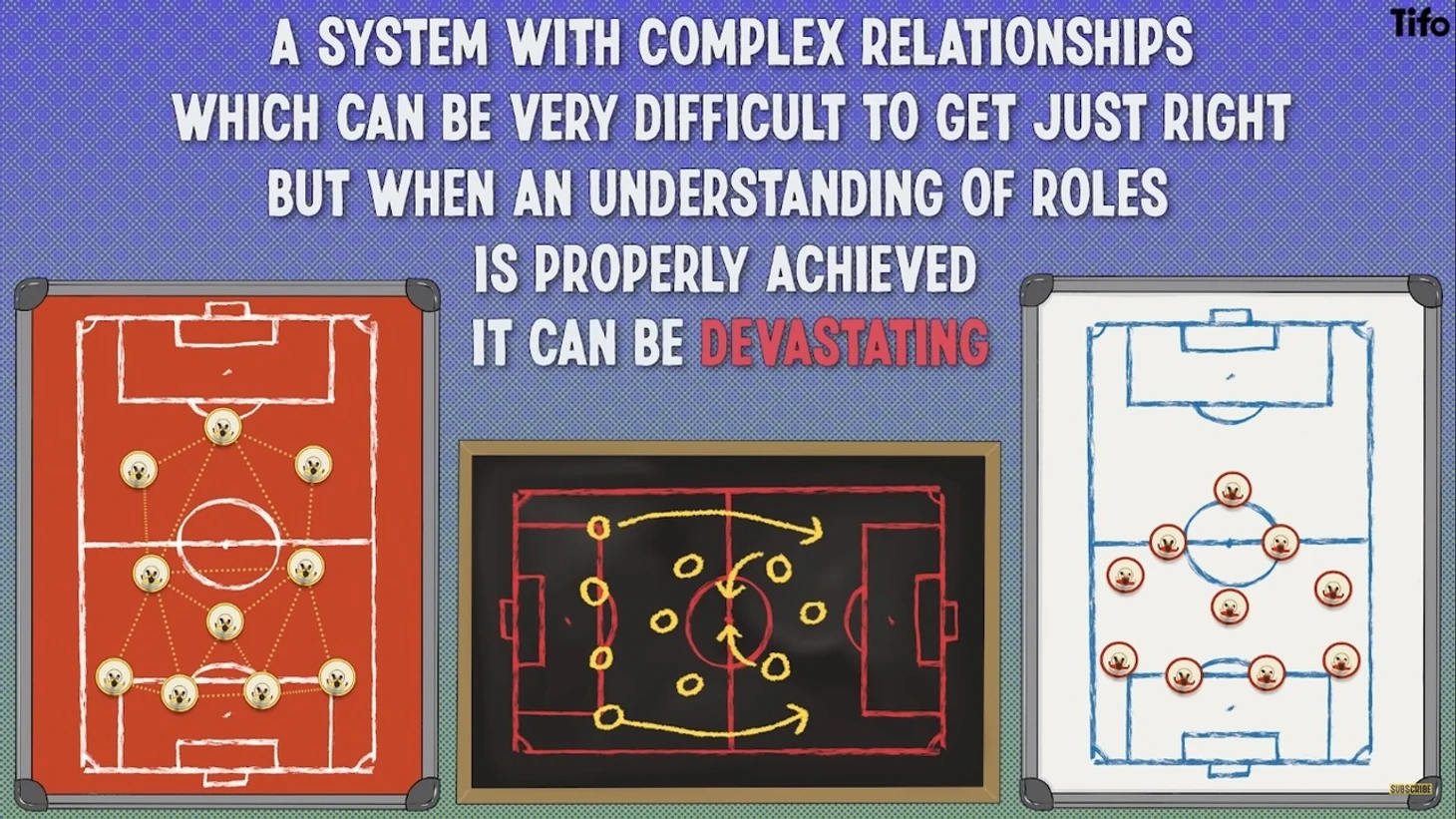 Tifo

A SYSTEM WITH COMPLEX RELATIONSHIPS
WHICH CAN BE VERY DIFFICULT TO GET JUST RIGHT
BUT WHEN AN UNDERSTANDING OF ROLES
IS PROPERLY ACHIEVED
IT CAN BE DEVASTATING

SUBSCRIBE